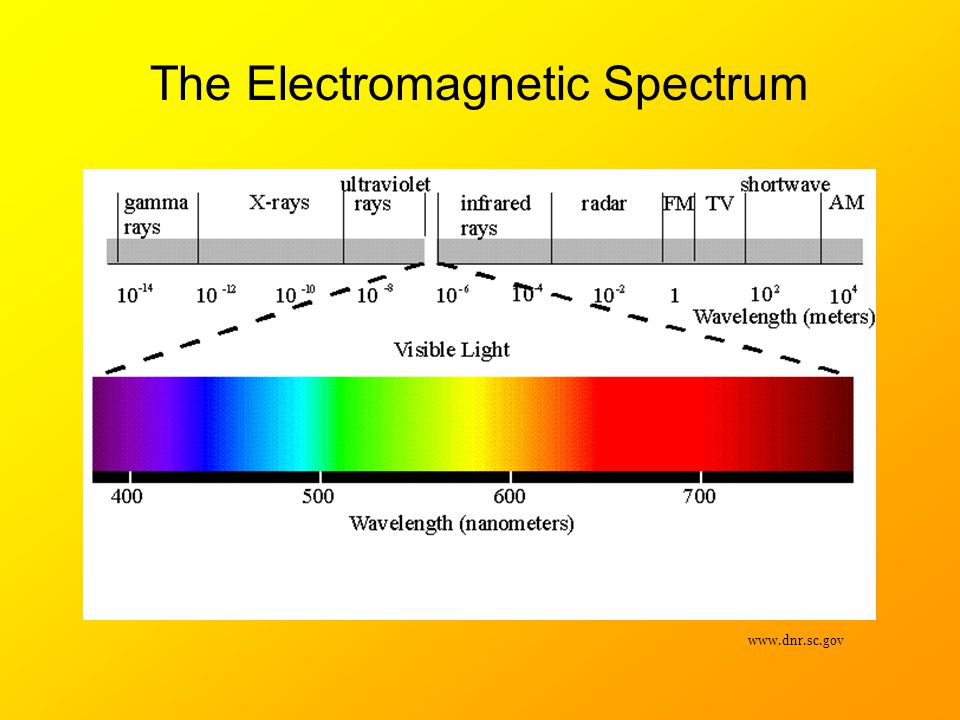 The Electromagnetic Spectrum

gamma rays

X-rays

ultraviolet rays

infrared rays

radar

FM

TV

shortwave

AM

$10^{-14}$ $10^{-12}$ $10^{-10}$ $10^{-8}$ $10^{-6}$ $10^{-4}$ $10^{-2}$ 1 $10^{2}$ $10^{4}$

Wavelength (meters)

Visible Light

400 500 600 700

Wavelength (nanometers)

www.dnr.sc.gov